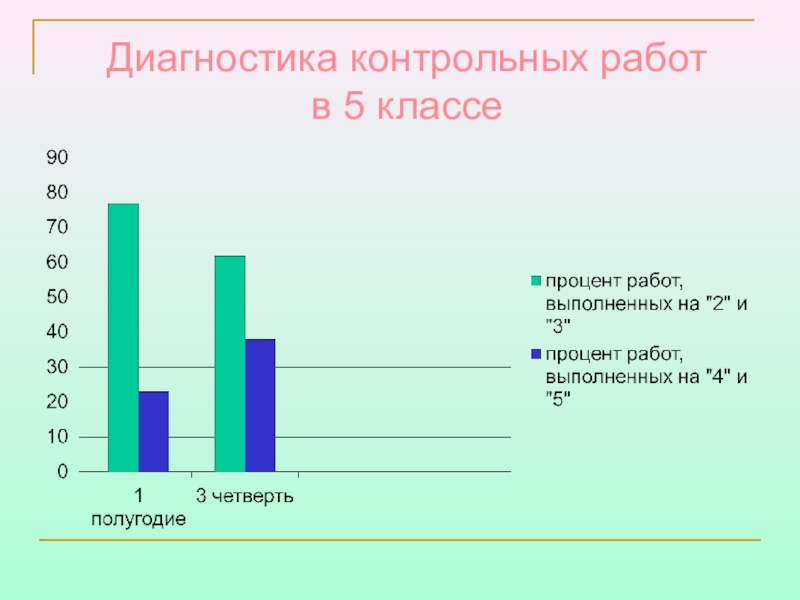 Диагностика контрольных работ в 5 классе

90
80
70
60
50
40
30
20
10
0

1 полугодие
3 четверть

процент работ, выполненных на "2" и "3"
процент работ, выполненных на "4" и "5"